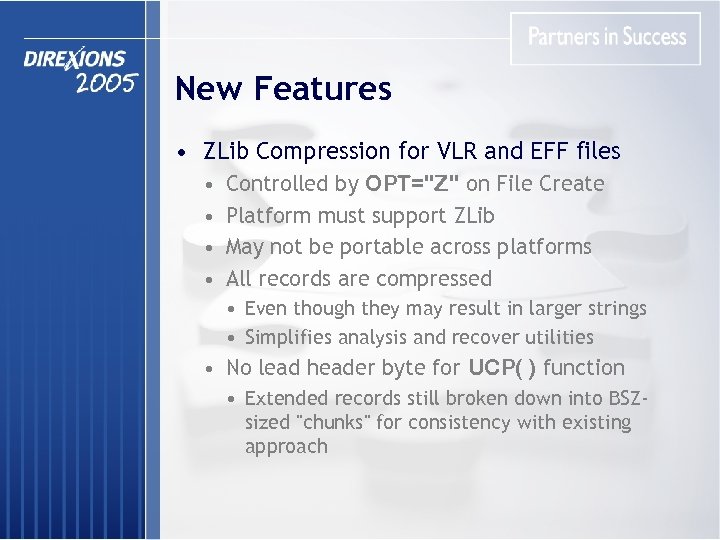 DIREXIONS 2005

Partners in Success

New Features

• ZLib Compression for VLR and EFF files
  • Controlled by OPT="Z" on File Create
  • Platform must support ZLib
  • May not be portable across platforms
  • All records are compressed
    • Even though they may result in larger strings
    • Simplifies analysis and recover utilities
  • No lead header byte for UCP( ) function
    • Extended records still broken down into BSZ-sized "chunks" for consistency with existing approach